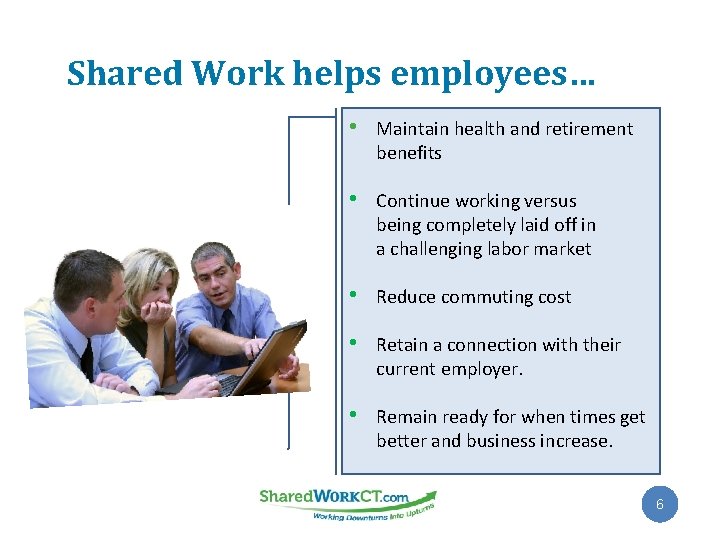 Shared Work helps employees…

• Maintain health and retirement benefits

• Continue working versus being completely laid off in a challenging labor market

• Reduce commuting cost

• Retain a connection with their current employer.

• Remain ready for when times get better and business increase.

SharedWORKCT.com
Working Downturns Into Upturns

6